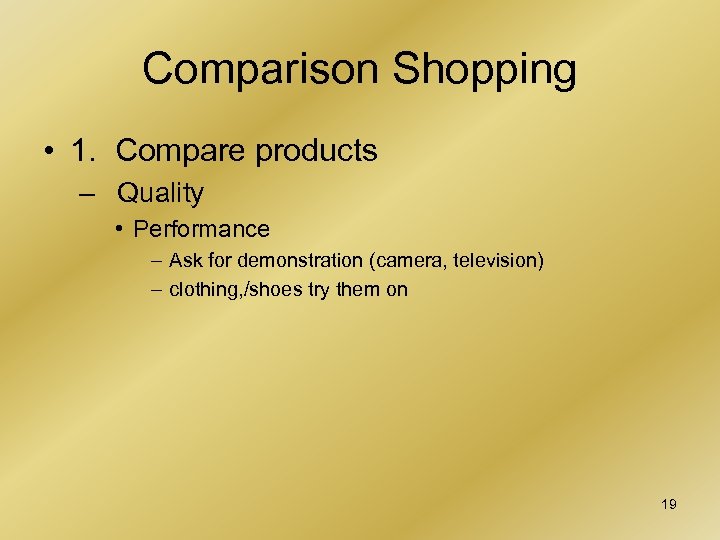 Comparison Shopping

• 1. Compare products

– Quality

• Performance

– Ask for demonstration (camera, television)

– clothing,/shoes try them on

19